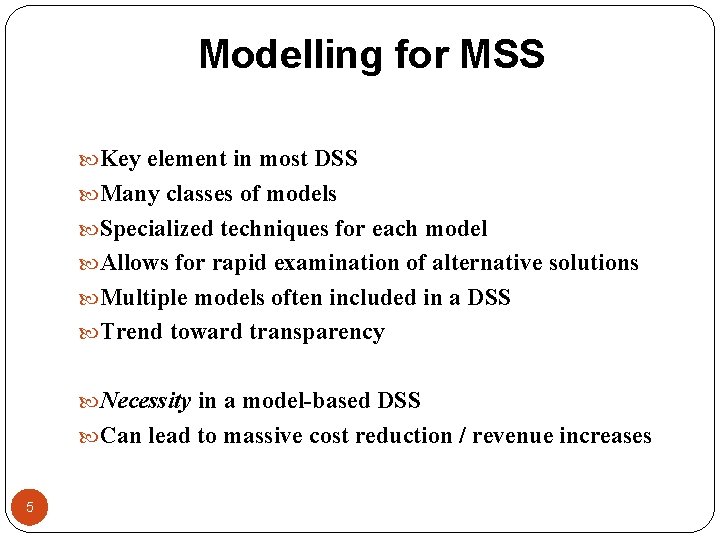 Modelling for MSS

Key element in most DSS
Many classes of models
Specialized techniques for each model
Allows for rapid examination of alternative solutions
Multiple models often included in a DSS
Trend toward transparency

Necessity in a model-based DSS
Can lead to massive cost reduction / revenue increases

5